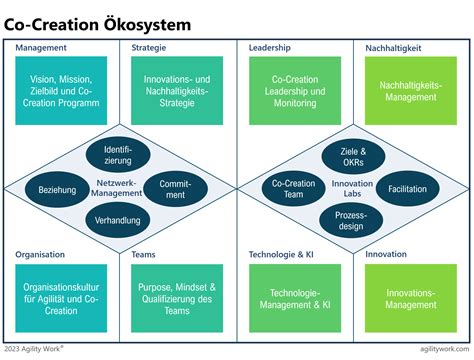 Co-Creation Ökosystem

Management

Vision, Mission, Zielbild und Co-Creation Programm

Strategie

Innovations- und Nachhaltigkeits-Strategie

Leadership

Co-Creation Leadership und Monitoring

Nachhaltigkeit

Nachhaltigkeits-Management

Identifizierung

Beziehung

Netzwerk-Management

Commitment

Verhandlung

Ziele & OKRs

Co-Creation Team

Innovation Labs

Facilitation

Prozessdesign

Organisation

Organisationskultur für Agilität und Co-Creation

Teams

Purpose, Mindset & Qualifizierung des Teams

Technologie & KI

Technologie-Management & KI

Innovation

Innovations-Management

2023 Agility Work®

agilitywork.com